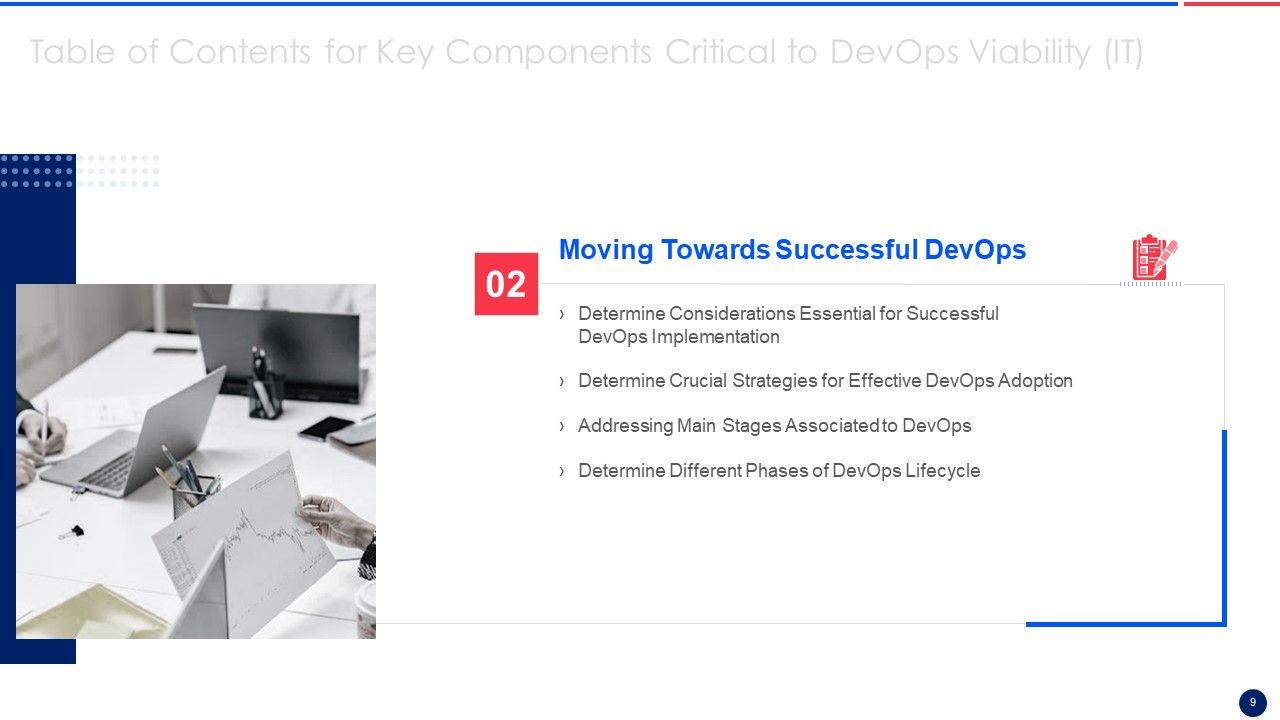 Table of Contents for Key Components Critical to DevOps Viability (IT)

02

Moving Towards Successful DevOps

› Determine Considerations Essential for Successful DevOps Implementation

› Determine Crucial Strategies for Effective DevOps Adoption

› Addressing Main Stages Associated to DevOps

› Determine Different Phases of DevOps Lifecycle

9